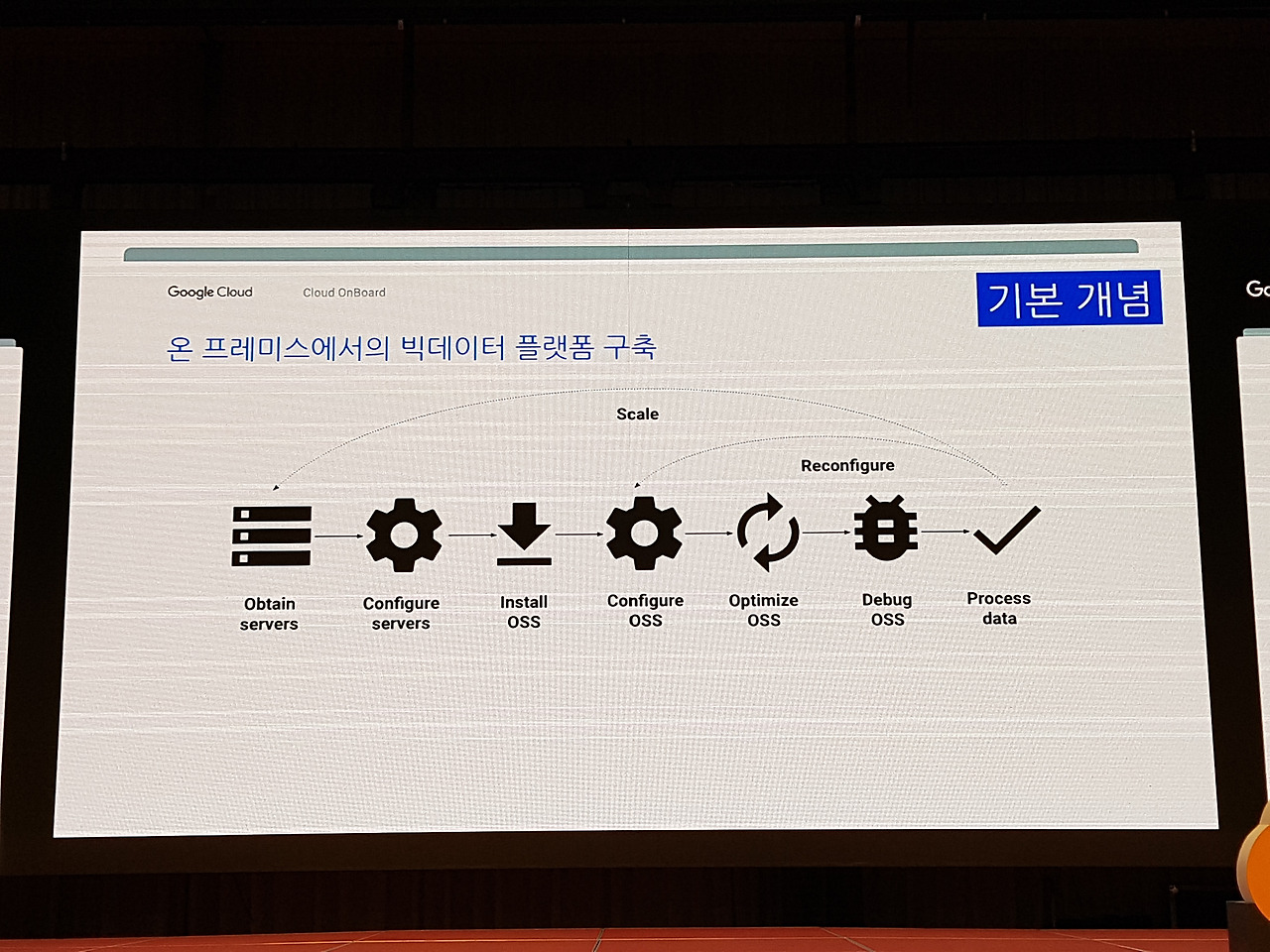 Google Cloud

Cloud OnBoard

기본 개념

온 프레미스에서의 빅데이터 플랫폼 구축

Scale

Reconfigure

Obtain servers

Configure servers

Install OSS

Configure OSS

Optimize OSS

Debug OSS

Process data

Go